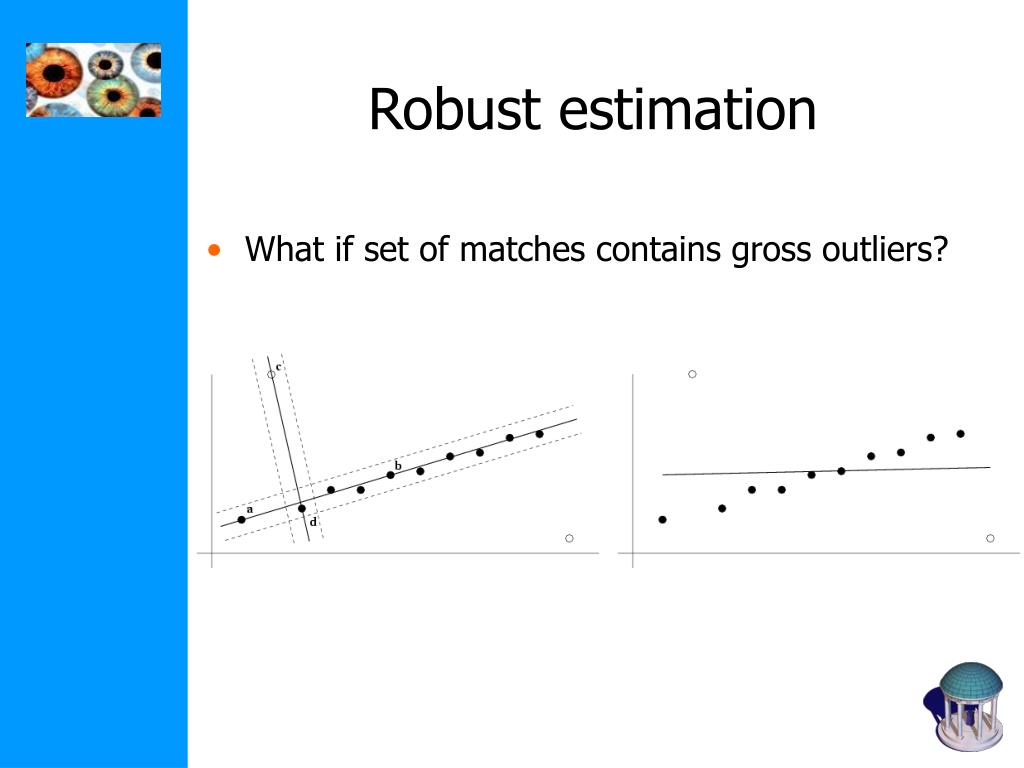 Robust estimation

• What if set of matches contains gross outliers?

c

b

a

d